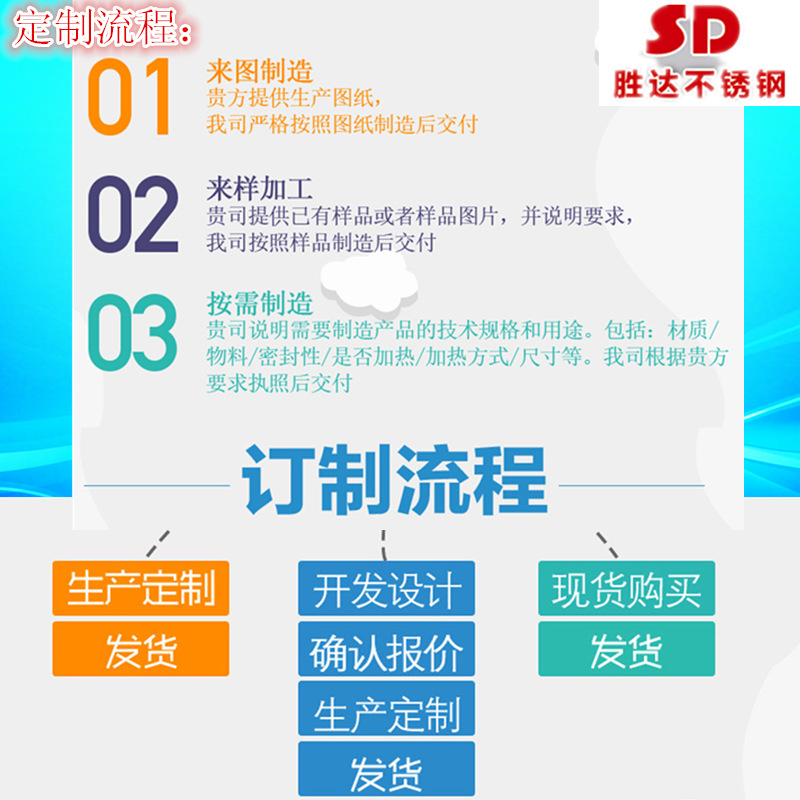 定制流程:

SD
胜达不锈钢

01
来图制造
贵方提供生产图纸,
我司严格按照图纸制造后交付

02
来样加工
贵司提供已有样品或者样品图片,并说明要求,
我司按照样品制造后交付

03
按需制造
贵司说明需要制造产品的技术规格和用途。包括:材质/物料/密封性/是否加热/加热方式/尺寸等。我司根据贵方要求执照后交付

订制流程

生产定制
发货

开发设计
确认报价
生产定制
发货

现货购买
发货